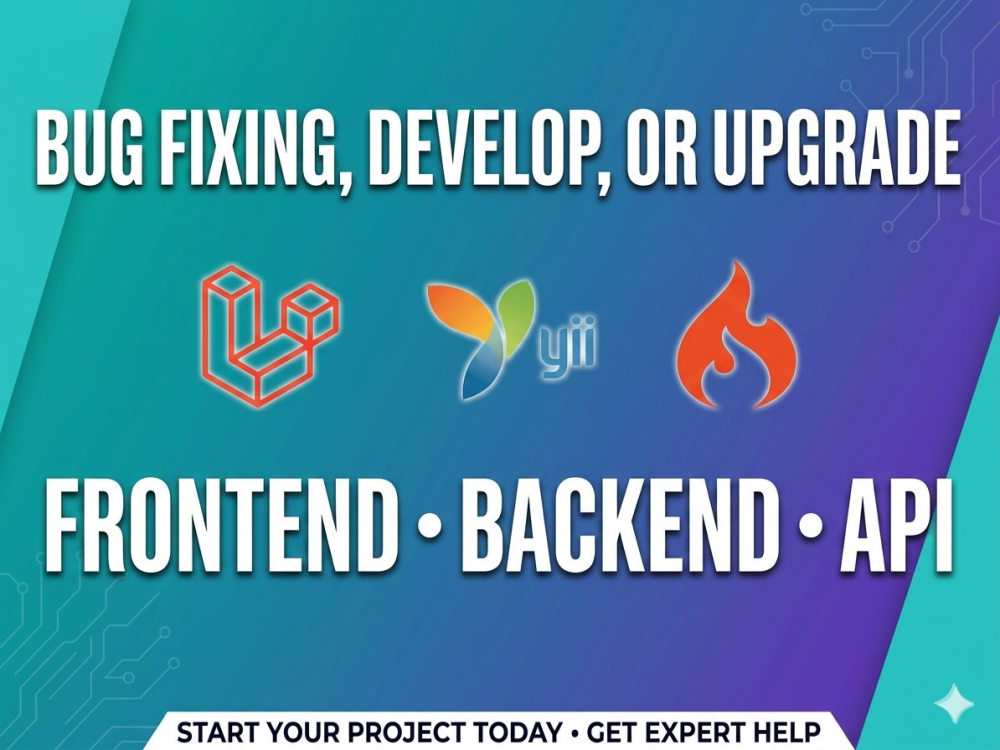 BUG FIXING, DEVELOP, OR UPGRADE

yii

FRONTEND • BACKEND • API

START YOUR PROJECT TODAY • GET EXPERT HELP